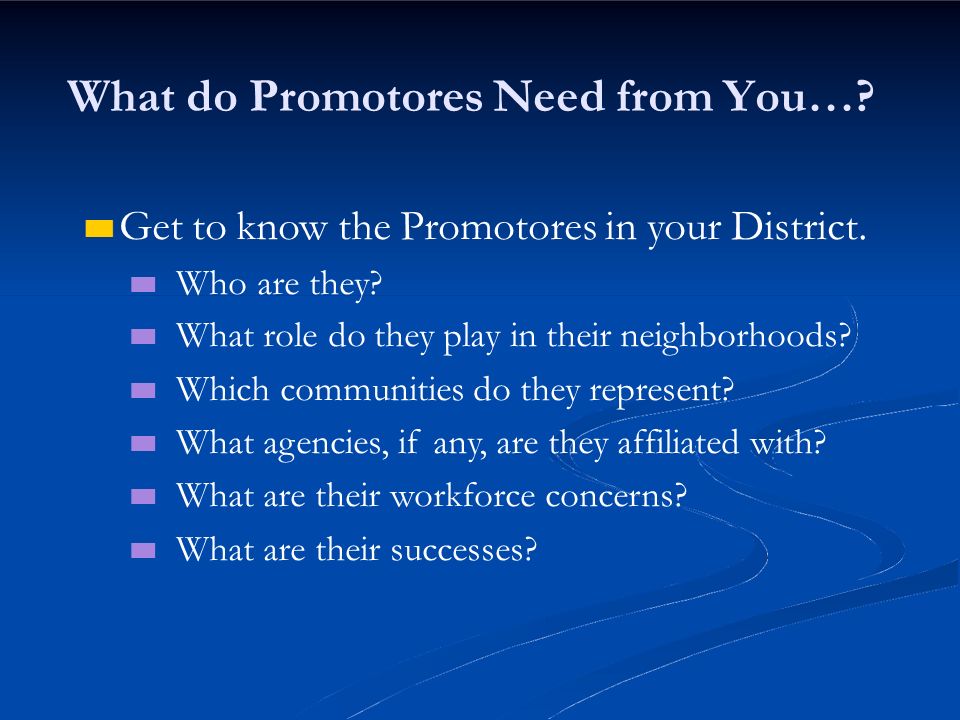 What do Promotores Need from You…?

Get to know the Promotores in your District.

Who are they?

What role do they play in their neighborhoods?

Which communities do they represent?

What agencies, if any, are they affiliated with?

What are their workforce concerns?

What are their successes?